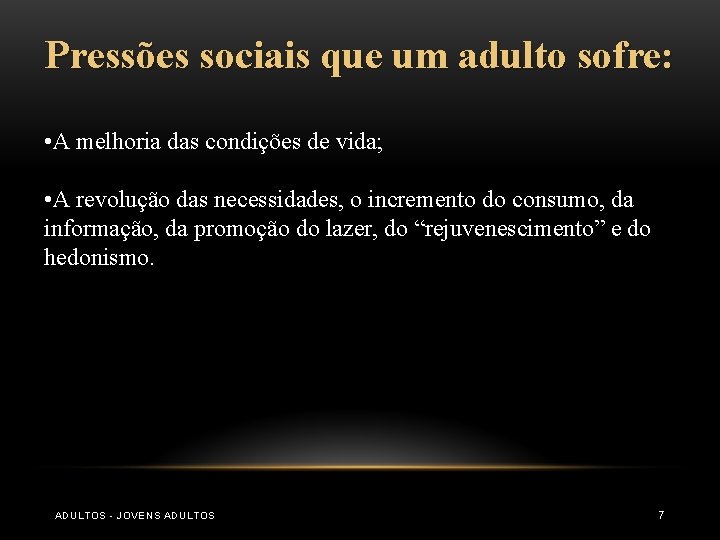 Pressões sociais que um adulto sofre:

•A melhoria das condições de vida;

•A revolução das necessidades, o incremento do consumo, da informação, da promoção do lazer, do “rejuvenescimento” e do hedonismo.

ADULTOS - JOVENS ADULTOS

7